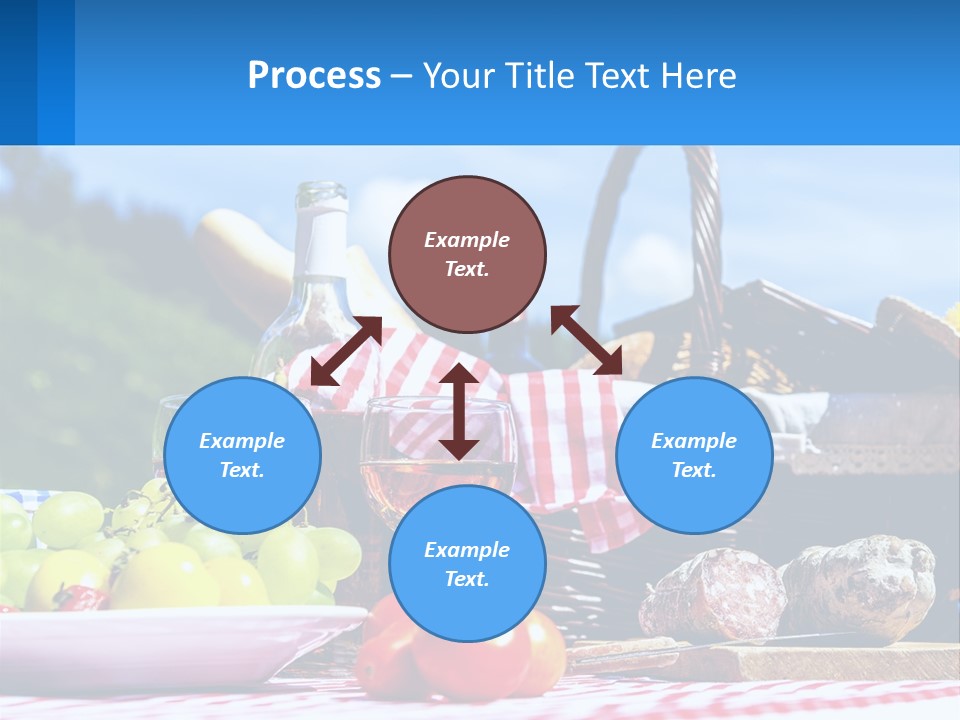 Process – Your Title Text Here

Example Text.

Example Text.

Example Text.

Example Text.